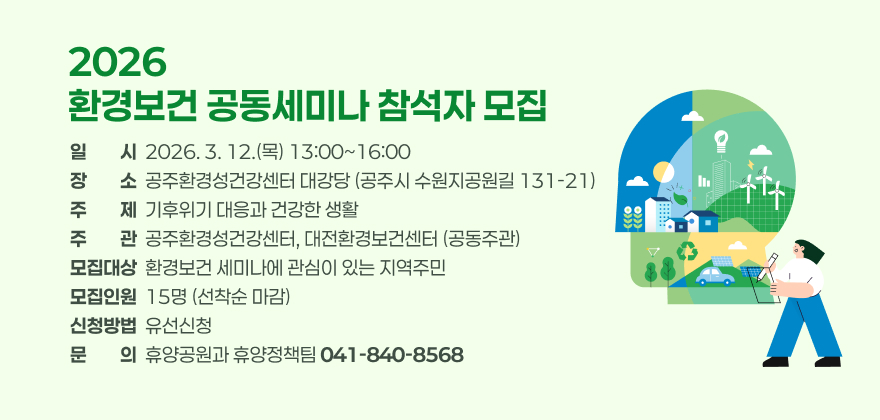 2026
환경보건 공동세미나 참석자 모집

일 시 2026. 3. 12.(목) 13:00~16:00
장 소 공주환경성건강센터 대강당 (공주시 수원지공원길 131-21)
주 제 기후위기 대응과 건강한 생활
주 관 공주환경성건강센터, 대전환경보건센터 (공동주관)
모집대상 환경보건 세미나에 관심이 있는 지역주민
모집인원 15명 (선착순 마감)
신청방법 유선신청
문 의 휴양공원과 휴양정책팀 041-840-8568